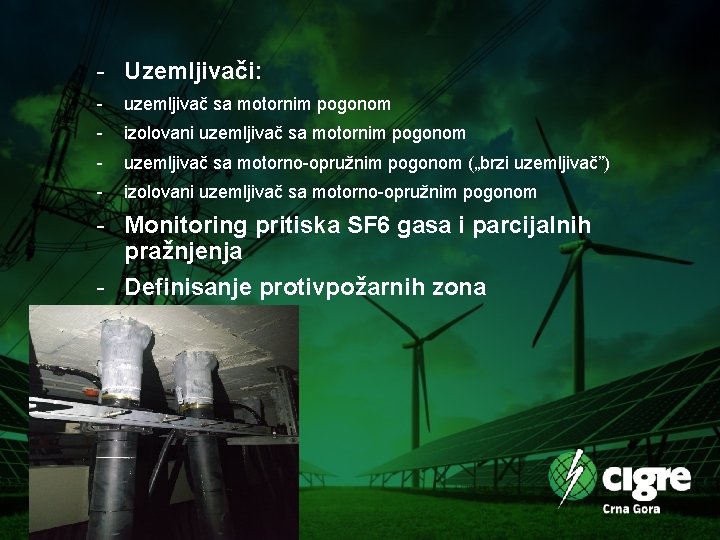 - Uzemljivači:
- uzemljivač sa motornim pogonom
- izolovani uzemljivač sa motornim pogonom
- uzemljivač sa motorno-opružnim pogonom („brzi uzemljivač”)
- izolovani uzemljivač sa motorno-opružnim pogonom
- Monitoring pritiska SF6 gasa i parcijalnih pražnjenja
- Definisanje protivpožarnih zona

cigre
Crna Gora